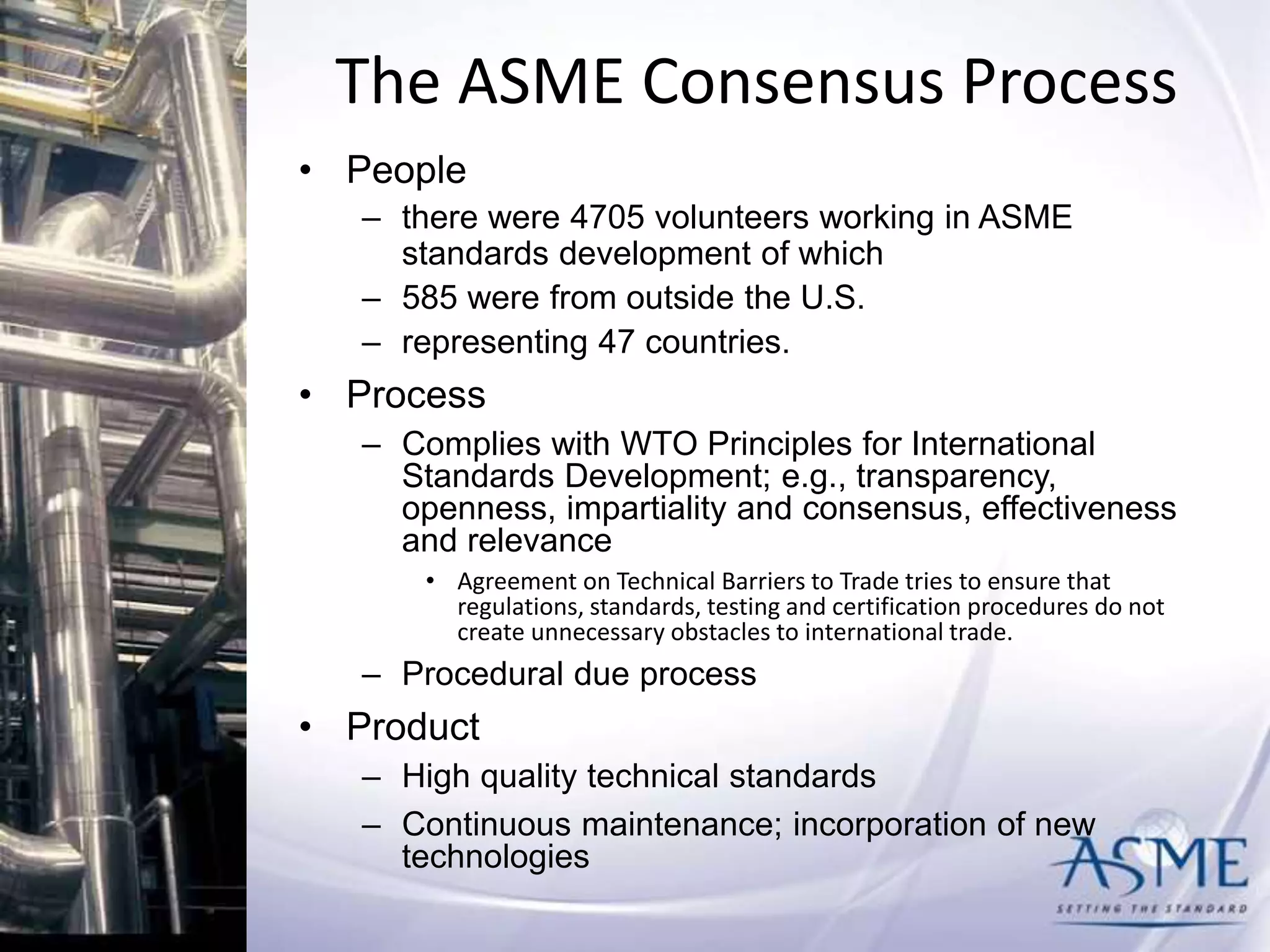 The ASME Consensus Process

• People
– there were 4705 volunteers working in ASME standards development of which
– 585 were from outside the U.S.
– representing 47 countries.

• Process
– Complies with WTO Principles for International Standards Development; e.g., transparency, openness, impartiality and consensus, effectiveness and relevance
• Agreement on Technical Barriers to Trade tries to ensure that regulations, standards, testing and certification procedures do not create unnecessary obstacles to international trade.
– Procedural due process

• Product
– High quality technical standards
– Continuous maintenance; incorporation of new technologies

ASME
SETTING THE STANDARD